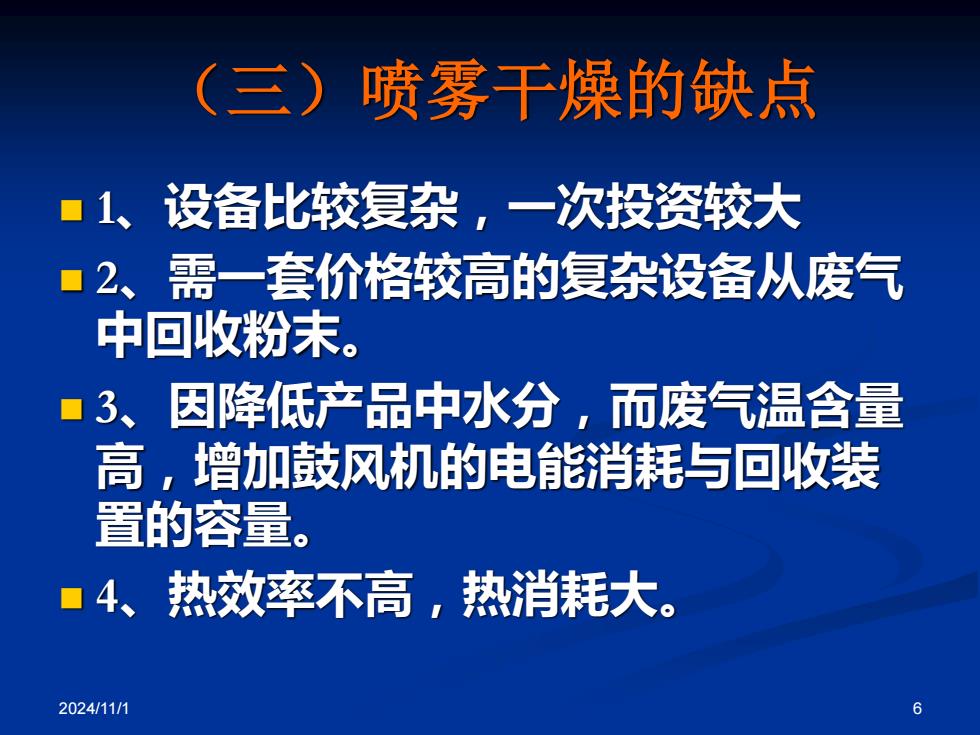 （三）喷雾干燥的缺点

1、设备比较复杂，一次投资较大

2、需一套价格较高的复杂设备从废气中回收粉末。

3、因降低产品中水分，而废气温含量高，增加鼓风机的电能消耗与回收装置的容量。

4、热效率不高，热消耗大。

2024/11/1

6